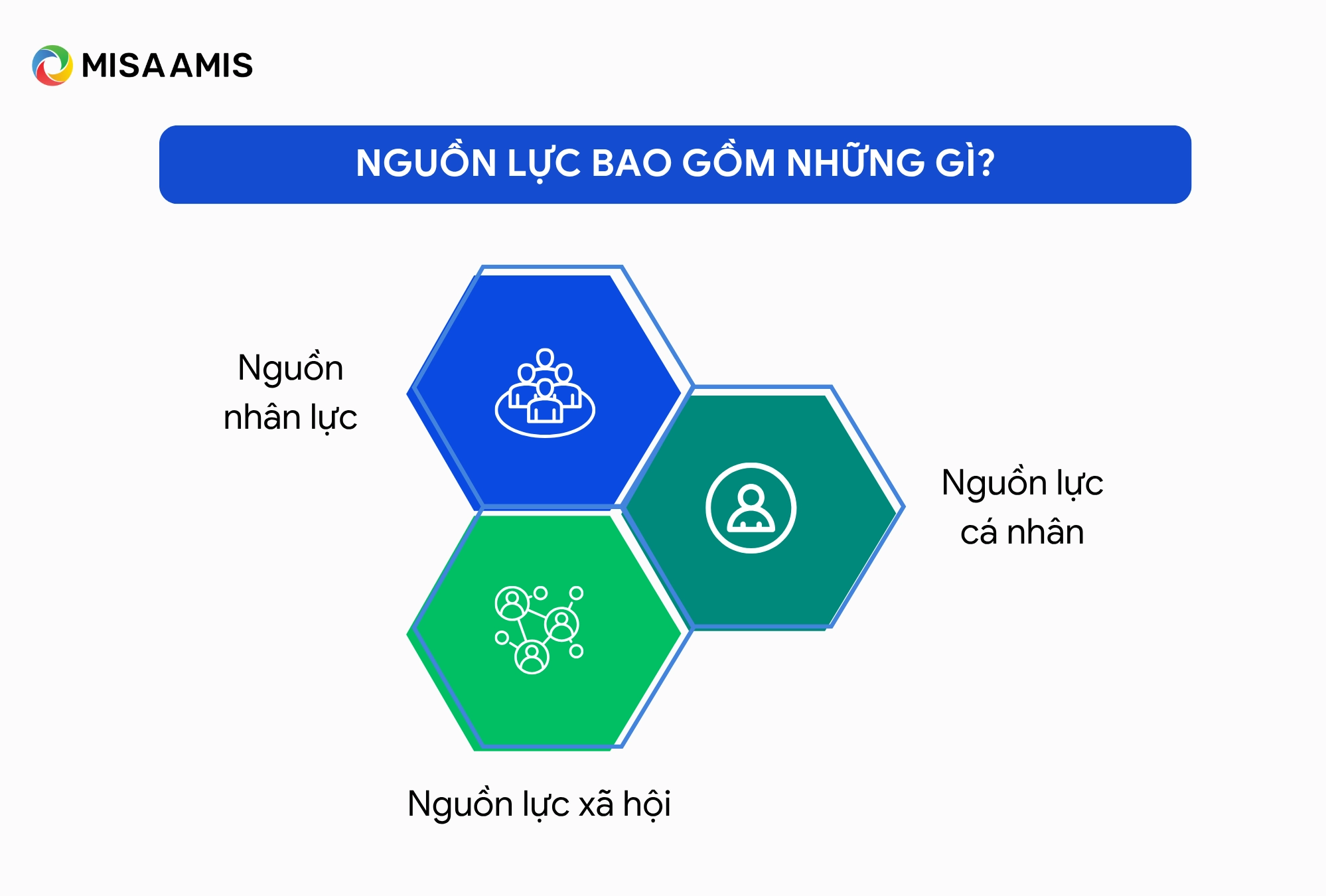 MISA AMIS

NGUỒN LỰC BAO GỒM NHỮNG GÌ?

Nguồn nhân lực

Nguồn lực cá nhân

Nguồn lực xã hội